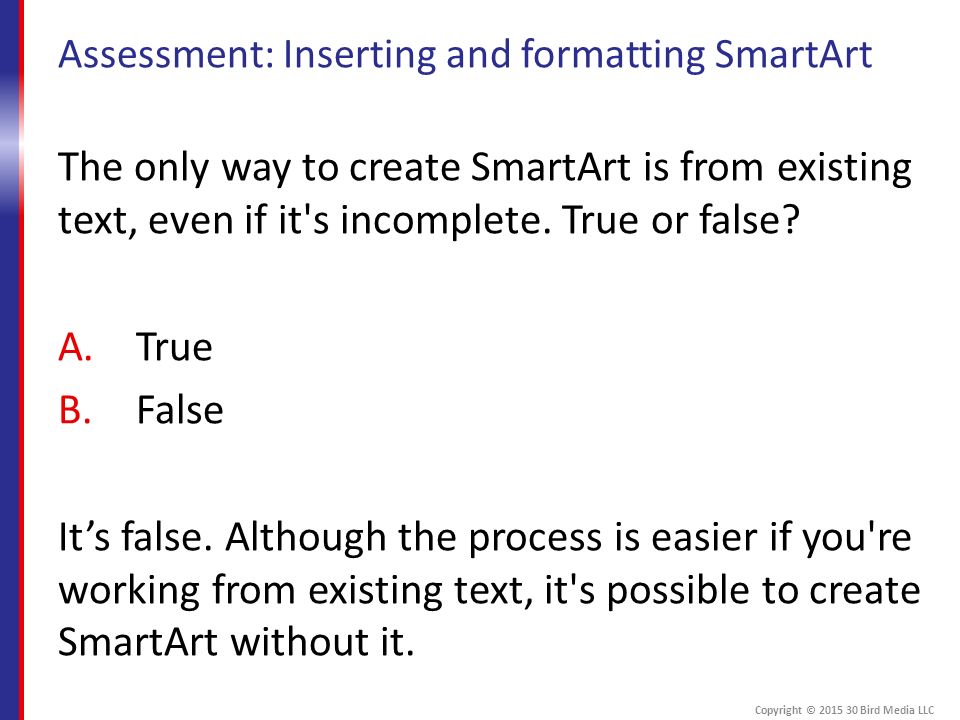 Assessment: Inserting and formatting SmartArt

The only way to create SmartArt is from existing text, even if it's incomplete. True or false?

A. True
B. False

It’s false. Although the process is easier if you're working from existing text, it's possible to create SmartArt without it.

Copyright © 2015 30 Bird Media LLC